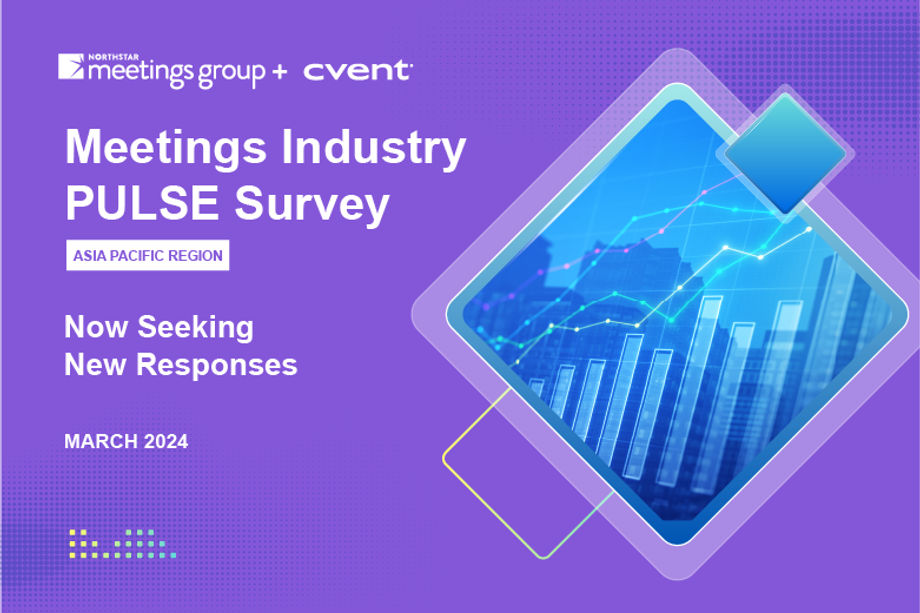 NORTHSTAR meetings group + cvent

Meetings Industry PULSE Survey

ASIA PACIFIC REGION

Now Seeking New Responses

MARCH 2024